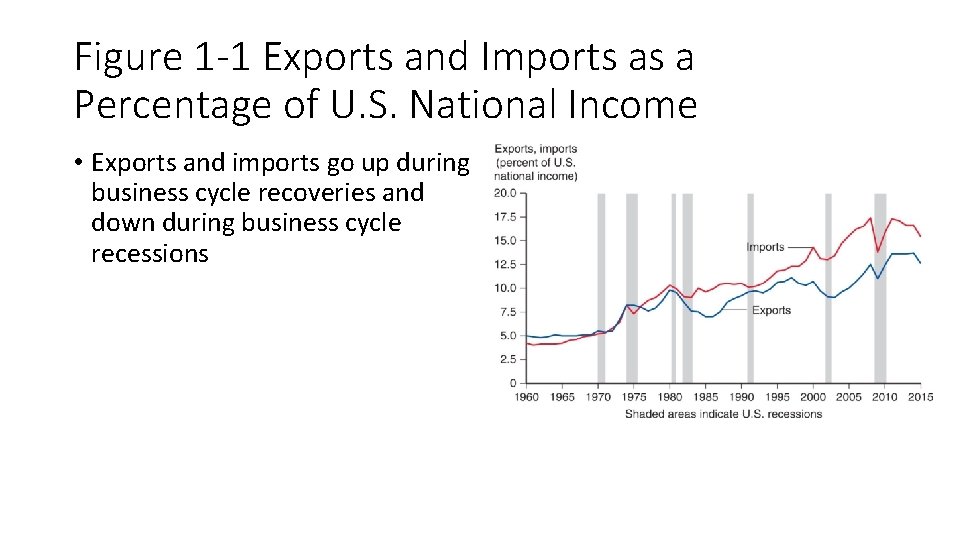 Figure 1-1 Exports and Imports as a Percentage of U.S. National Income

• Exports and imports go up during business cycle recoveries and down during business cycle recessions

Exports, imports (percent of U.S. national income)

20.0
17.5
15.0
12.5
10.0
7.5
5.0
2.5
0

Imports

Exports

1960 1965 1970 1975 1980 1985 1990 1995 2000 2005 2010 2015

Shaded areas indicate U.S. recessions